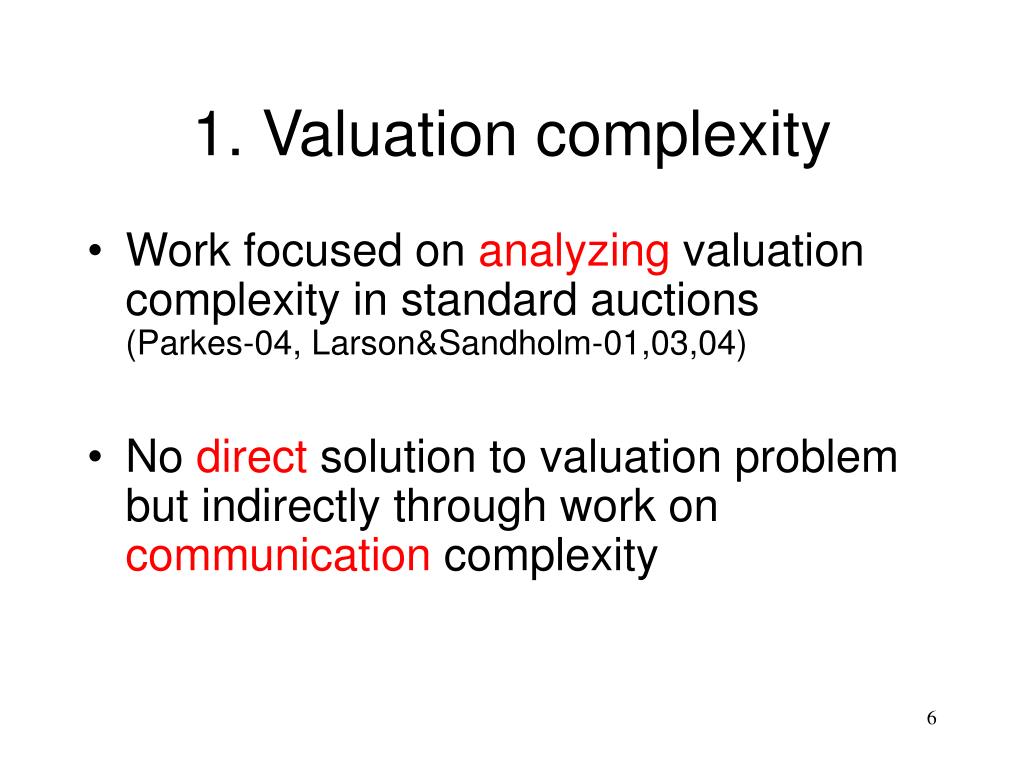 1. Valuation complexity

• Work focused on analyzing valuation complexity in standard auctions (Parkes-04, Larson&Sandholm-01,03,04)

• No direct solution to valuation problem but indirectly through work on communication complexity

6